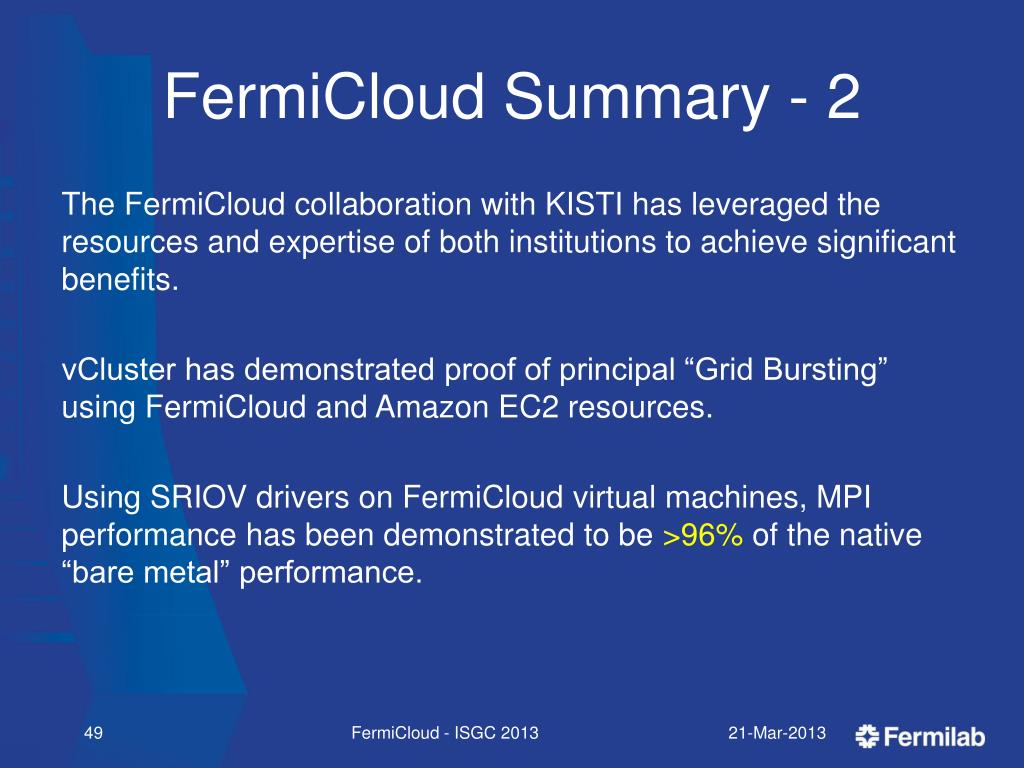 FermiCloud Summary - 2

The FermiCloud collaboration with KISTI has leveraged the resources and expertise of both institutions to achieve significant benefits.

vCluster has demonstrated proof of principal “Grid Bursting” using FermiCloud and Amazon EC2 resources.

Using SRIOV drivers on FermiCloud virtual machines, MPI performance has been demonstrated to be >96% of the native “bare metal” performance.

49

FermiCloud - ISGC 2013

21-Mar-2013

Fermilab